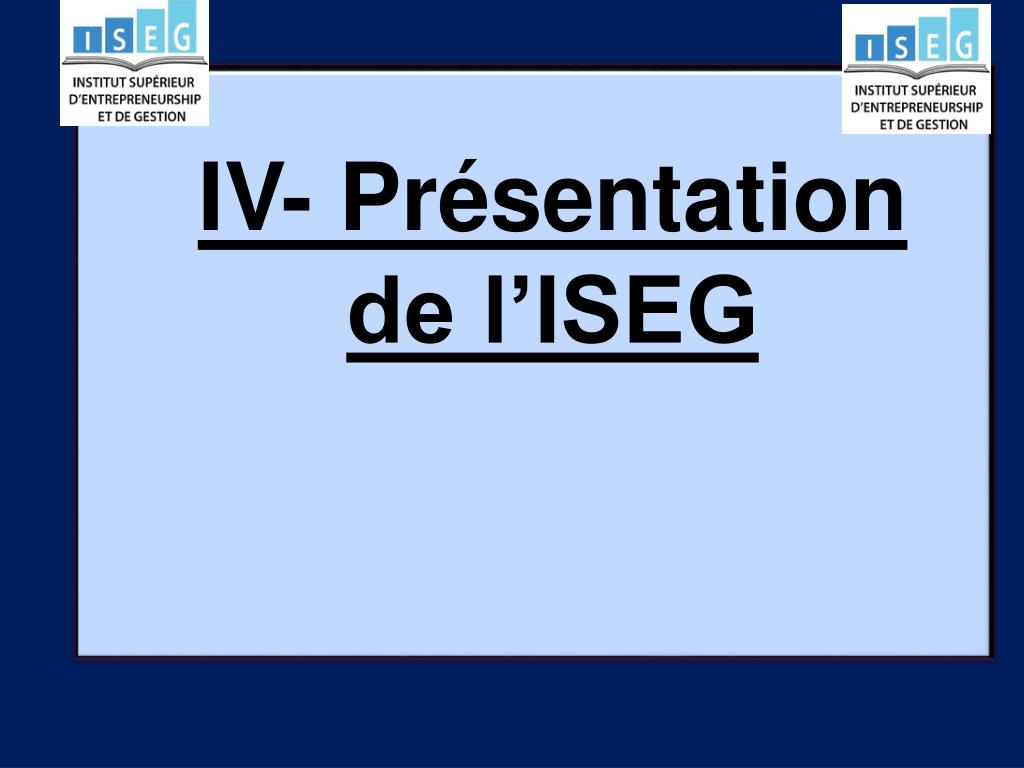 ISEG
INSTITUT SUPÉRIEUR D'ENTREPRENEURSHIP ET DE GESTION

ISEG
INSTITUT SUPÉRIEUR D'ENTREPRENEURSHIP ET DE GESTION

IV- Présentation de l'ISEG